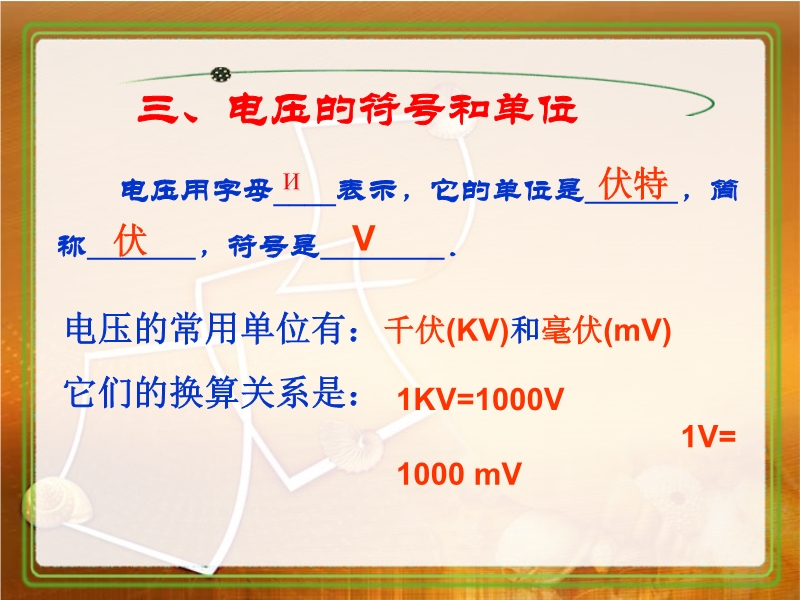 三、电压的符号和单位

电压用字母__И__表示，它的单位是__伏特__，简称__伏__，符号是__V__.

电压的常用单位有：千伏(KV)和毫伏(mV)

它们的换算关系是： 1KV=1000V

1V=

1000 mV